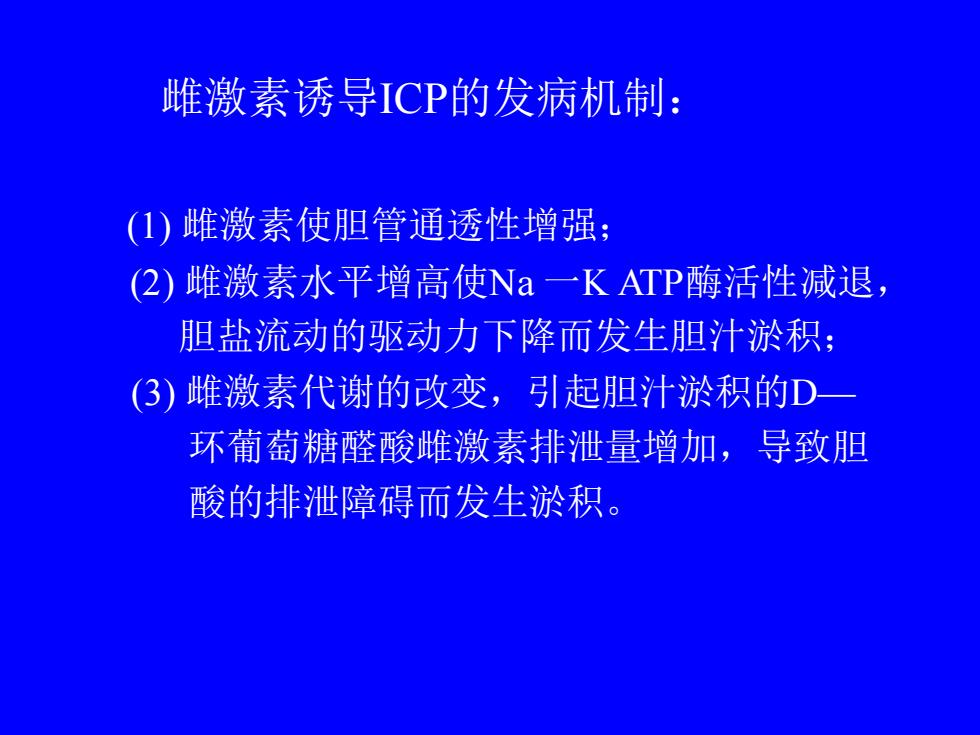 雌激素诱导ICP的发病机制：

(1) 雌激素使胆管通透性增强；

(2) 雌激素水平增高使Na 一K ATP酶活性减退，胆盐流动的驱动力下降而发生胆汁淤积；

(3) 雌激素代谢的改变，引起胆汁淤积的D—环葡萄糖醛酸雌激素排泄量增加，导致胆酸的排泄障碍而发生淤积。